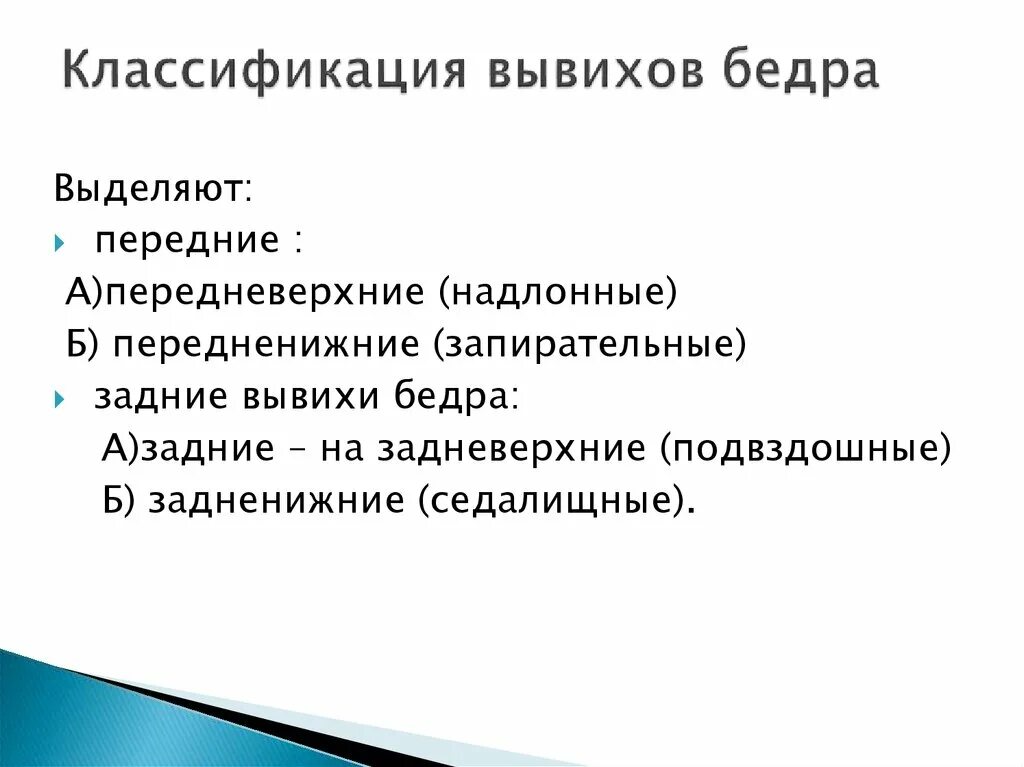 Классификация вывихов бедра

Выделяют:

передние :

А)передневерхние (надлонные)

Б) передненижние (запирательные)

задние вывихи бедра:

А)задние – на задневерхние (подвздошные)

Б) задненижние (седалищные).